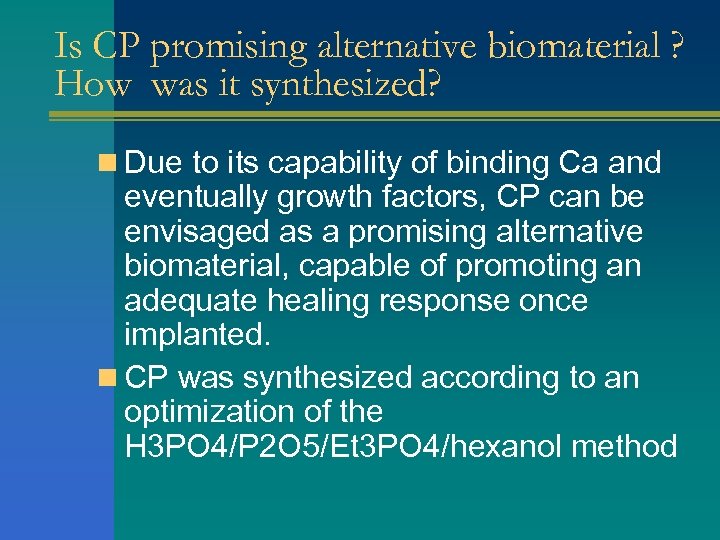 Is CP promising alternative biomaterial ? How was it synthesized?

Due to its capability of binding Ca and eventually growth factors, CP can be envisaged as a promising alternative biomaterial, capable of promoting an adequate healing response once implanted.

CP was synthesized according to an optimization of the H3PO4/P2O5/Et3PO4/hexanol method